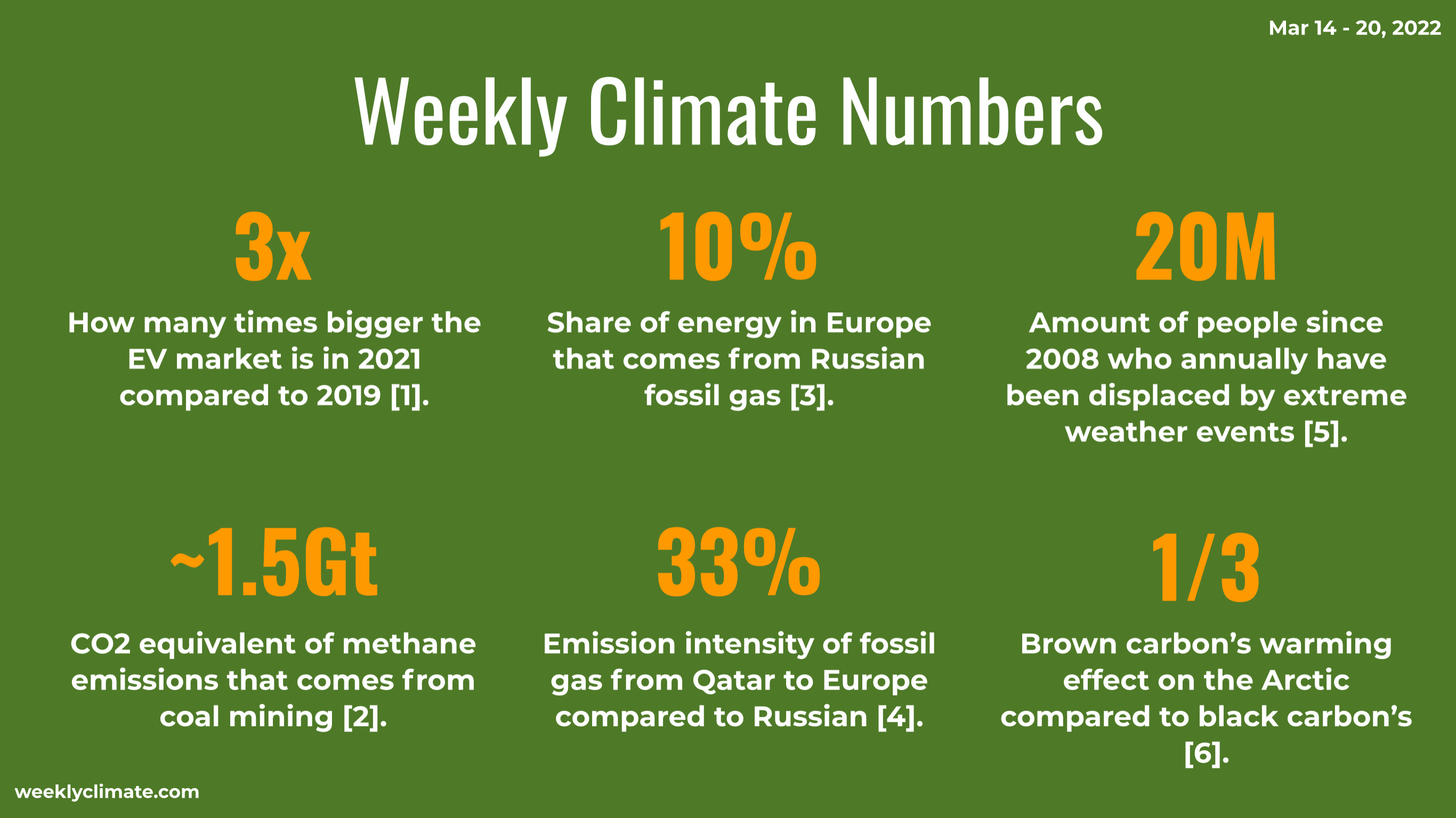 Mar 14 - 20, 2022

Weekly Climate Numbers

3x

How many times bigger the EV market is in 2021 compared to 2019 [1].

10%

Share of energy in Europe that comes from Russian fossil gas [3].

20M

Amount of people since 2008 who annually have been displaced by extreme weather events [5].

~1.5Gt

CO2 equivalent of methane emissions that comes from coal mining [2].

33%

Emission intensity of fossil gas from Qatar to Europe compared to Russian [4].

1/3

Brown carbon's warming effect on the Arctic compared to black carbon's [6].

weeklyclimate.com